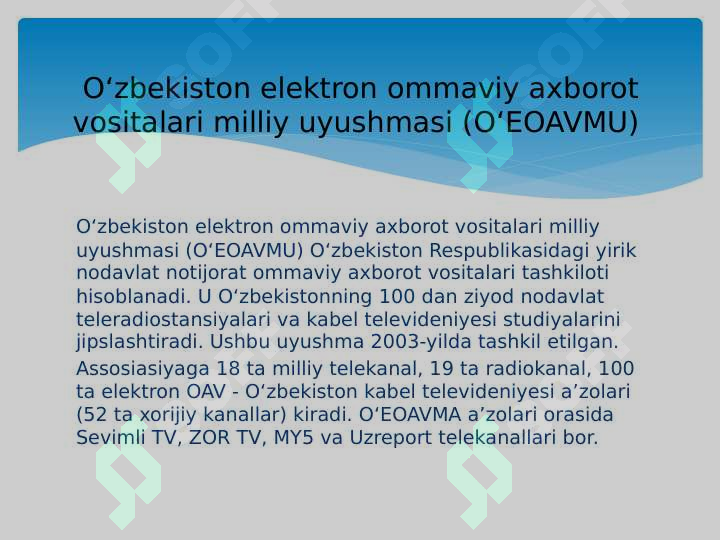 O‘zbekiston elektron ommaviy axborot vositalari milliy uyushmasi (O‘EOAVMU)

O‘zbekiston elektron ommaviy axborot vositalari milliy uyushmasi (O‘EOAVMU) O‘zbekiston Respublikasidagi yirik nodavlat notijorat ommaviy axborot vositalari tashkiloti hisoblanadi. U O‘zbekistonning 100 dan ziyod nodavlat teleradiostansiyalari va kabel televideniyesi studiyalarini jipslashtiradi. Ushbu uyushma 2003-yilda tashkil etilgan.

Assosiasiyaga 18 ta milliy telekanal, 19 ta radiokanal, 100 ta elektron OAV - O‘zbekiston kabel televideniyesi a’zolari (52 ta xorijiy kanallar) kiradi. O‘EOAVMA a’zolari orasida Sevimli TV, ZOR TV, MY5 va Uzreport telekanallari bor.